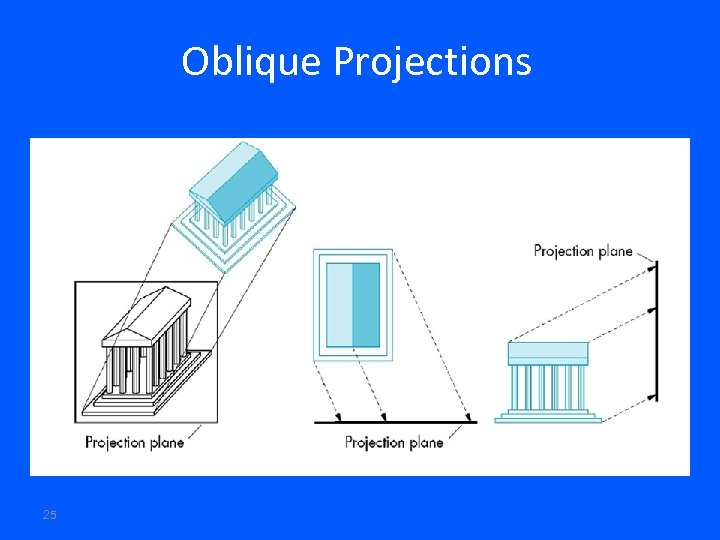 Oblique Projections

Projection plane

Projection plane

Projection plane

25